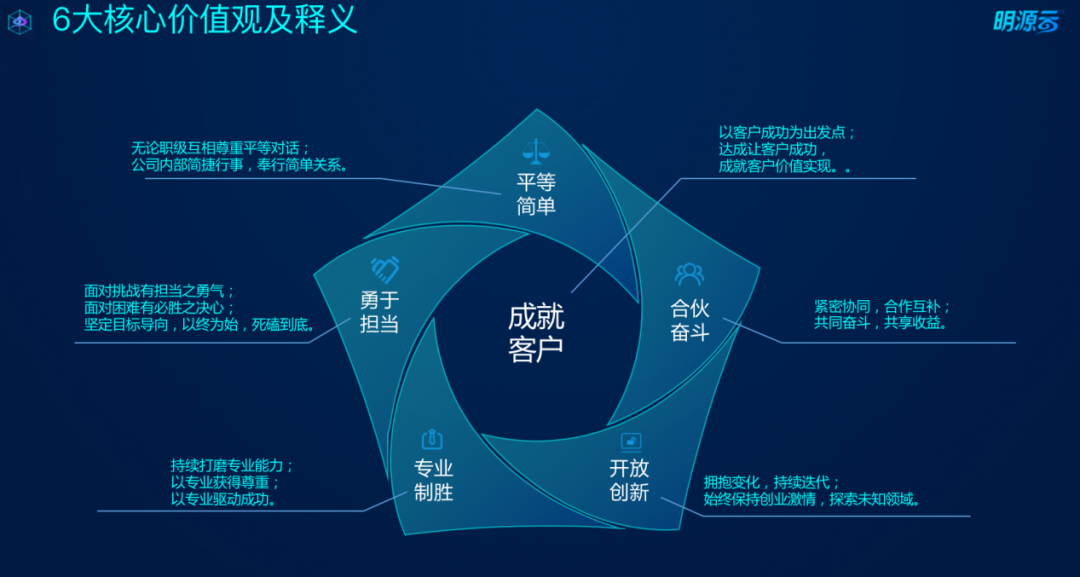 6大核心价值观及释义

明源云

无论职级互相尊重平等对话；
公司内部简捷行事，奉行简单关系。

平等
简单

以客户成功为出发点；
达成让客户成功，
成就客户价值实现。。

面对挑战有担当之勇气；
面对困难有必胜之决心；
坚定目标导向，以终为始，死磕到底。

勇于
担当

成就
客户

合伙
奋斗

紧密协同，合作互补；
共同奋斗，共享收益。

持续打磨专业能力；
以专业获得尊重；
以专业驱动成功。

专业
制胜

开放
创新

拥抱变化，持续迭代；
始终保持创业激情，探索未知领域。